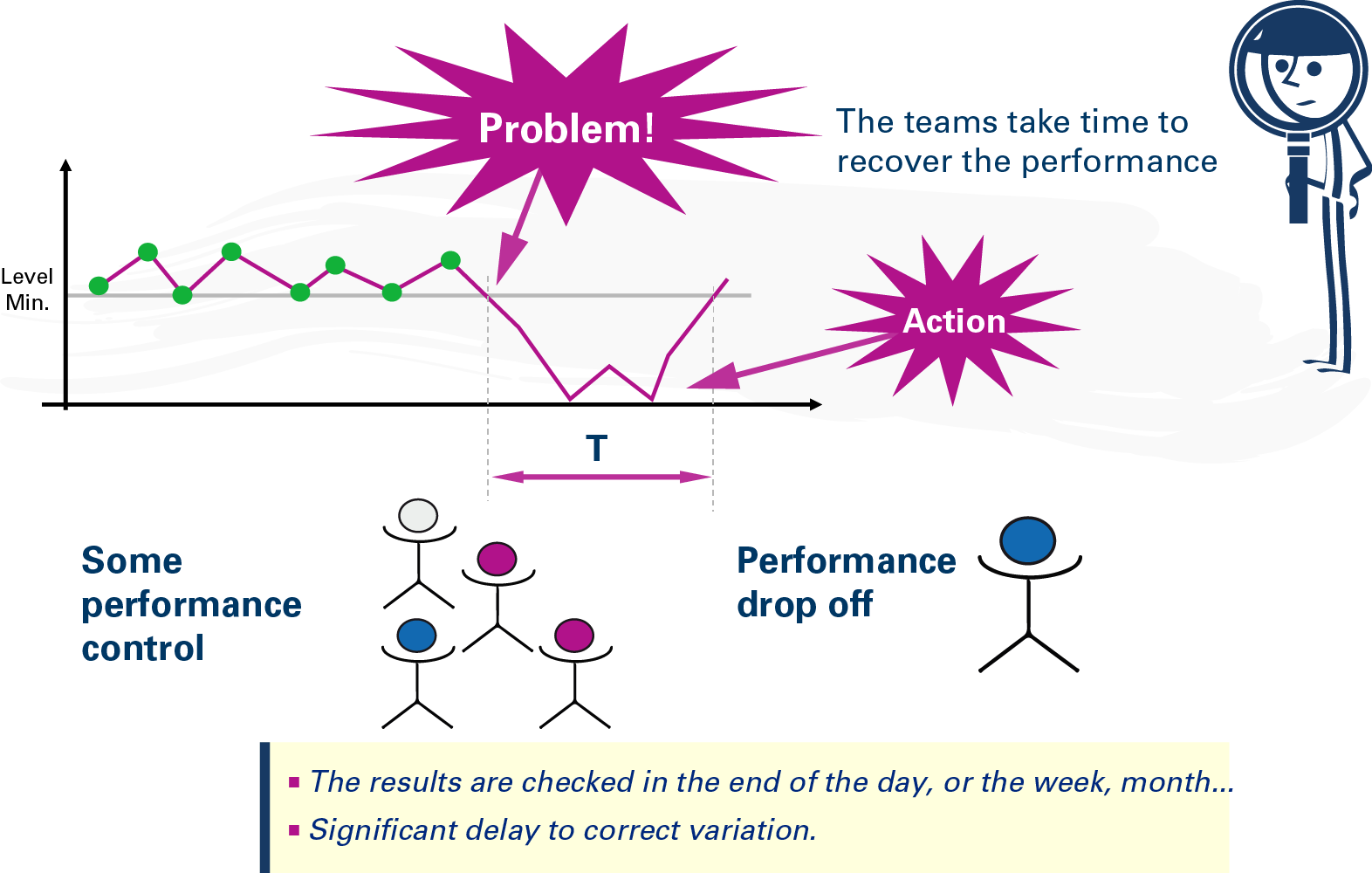 Problem!

The teams take time to recover the performance

Level Min.

Action

T

Some performance control

Performance drop off

▪ The results are checked in the end of the day, or the week, month...
▪ Significant delay to correct variation.